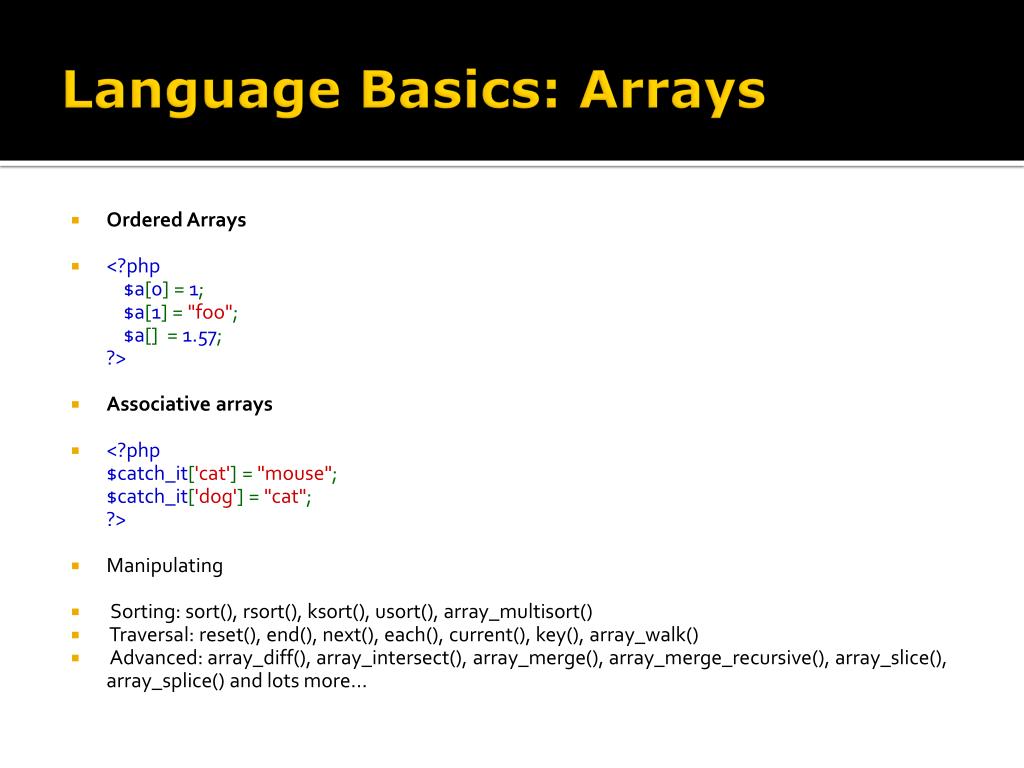 Language Basics: Arrays

Ordered Arrays

<?php
$a[0] = 1;
$a[1] = "foo";
$a[] = 1.57;
?>

Associative arrays

<?php
$catch_it['cat'] = "mouse";
$catch_it['dog'] = "cat";
?>

Manipulating

Sorting: sort(), rsort(), ksort(), usort(), array_multisort()
Traversal: reset(), end(), next(), each(), current(), key(), array_walk()
Advanced: array_diff(), array_intersect(), array_merge(), array_merge_recursive(), array_slice(), array_splice() and lots more…